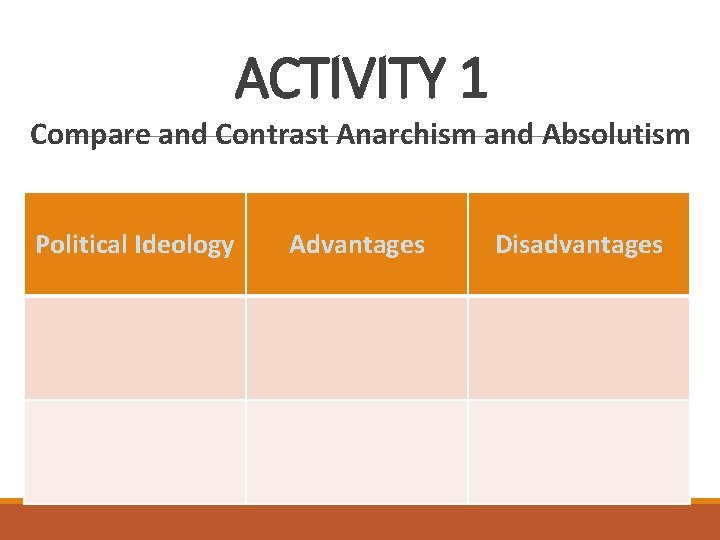 ACTIVITY 1

Compare and Contrast Anarchism and Absolutism

| Political Ideology | Advantages | Disadvantages |
|---|---|---|
| | | |
| | | |